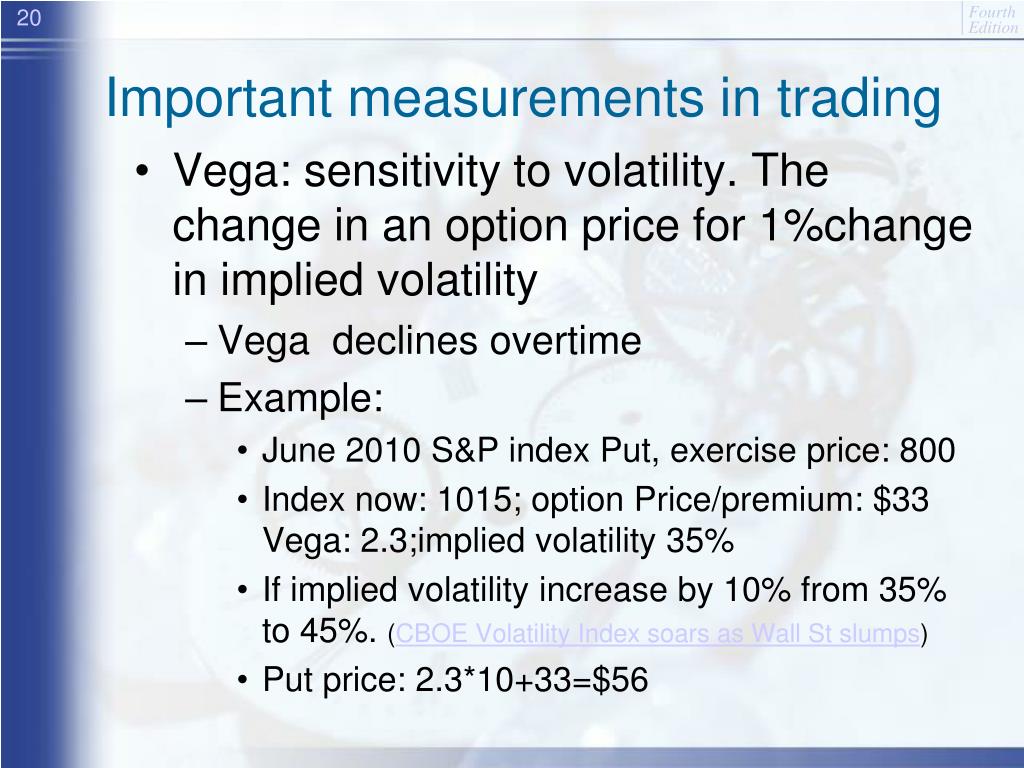 20

Fourth Edition

Important measurements in trading

• Vega: sensitivity to volatility. The change in an option price for 1%change in implied volatility

– Vega  declines overtime

– Example:

• June 2010 S&P index Put, exercise price: 800

• Index now: 1015; option Price/premium: \$33 Vega: 2.3;implied volatility 35%

• If implied volatility increase by 10% from 35% to 45%. (CBOE Volatility Index soars as Wall St slumps)

• Put price: 2.3*10+33=\$56